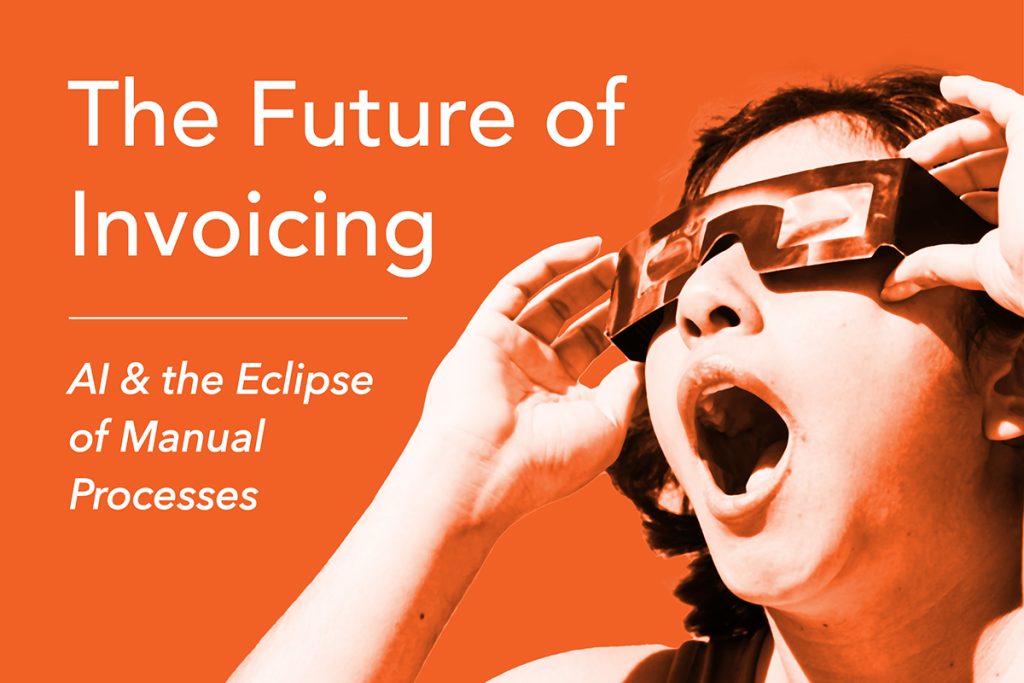 The Future of Invoicing

AI & the Eclipse of Manual Processes